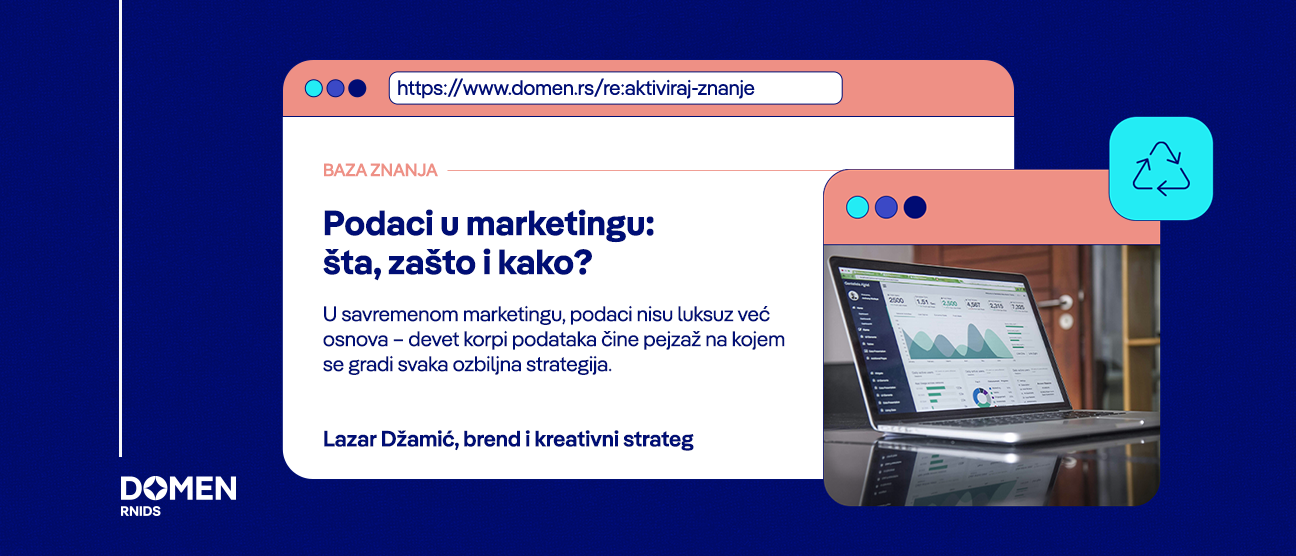 https://www.domen.rs/re:aktiviraj-znanje

BAZA ZNANJA

Podaci u marketingu: šta, zašto i kako?

U savremenom marketingu, podaci nisu luksuz već osnova – devet korpi podataka čine pejzaž na kojem se gradi svaka ozbiljna strategija.

Lazar Džamić, brend i kreativni strateg

DOMEN
RNIDS